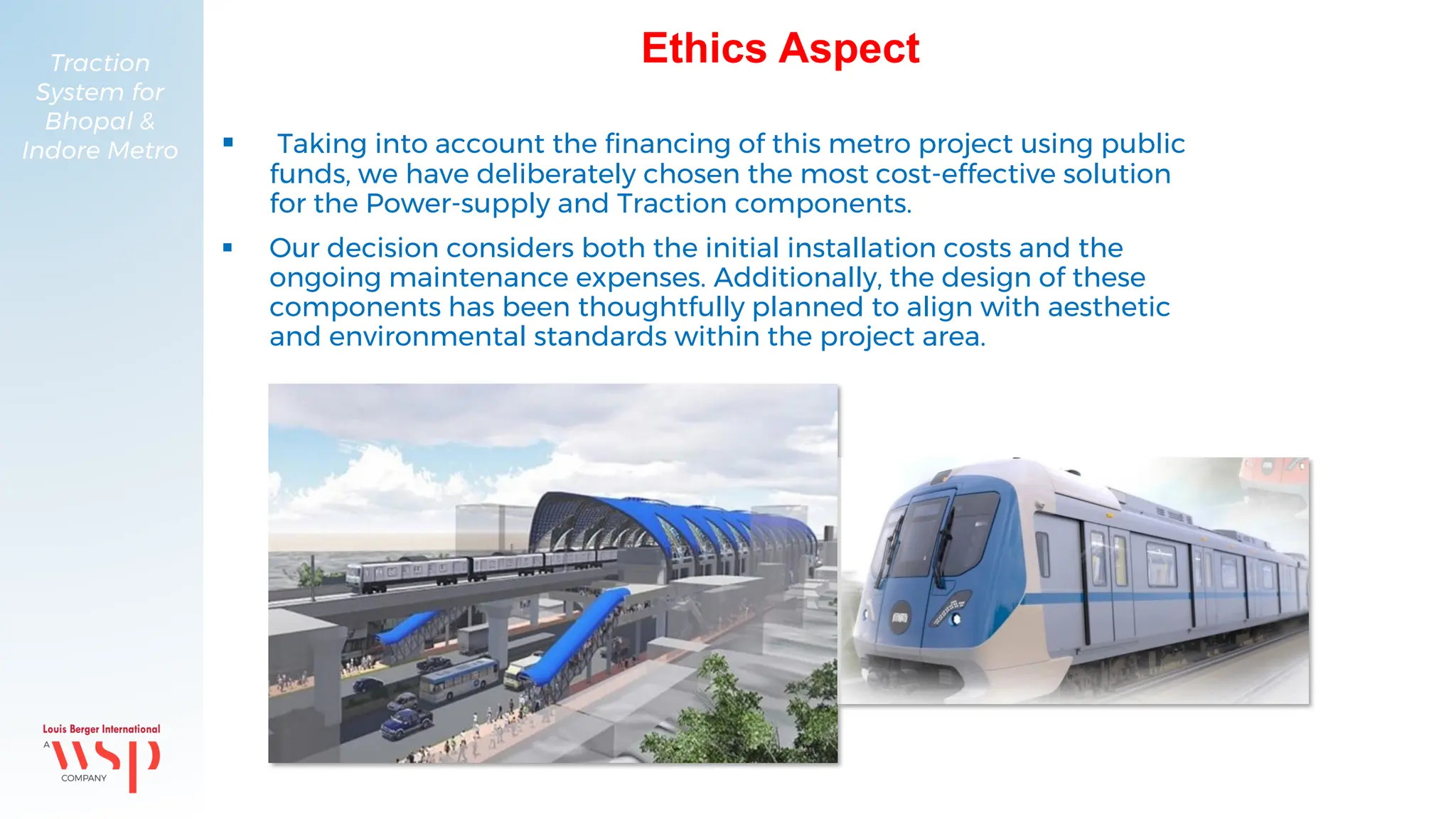 Traction System for Bhopal & Indore Metro

Ethics Aspect

▪ Taking into account the financing of this metro project using public funds, we have deliberately chosen the most cost-effective solution for the Power-supply and Traction components.

▪ Our decision considers both the initial installation costs and the ongoing maintenance expenses. Additionally, the design of these components has been thoughtfully planned to align with aesthetic and environmental standards within the project area.

Louis Berger International
A wsp COMPANY